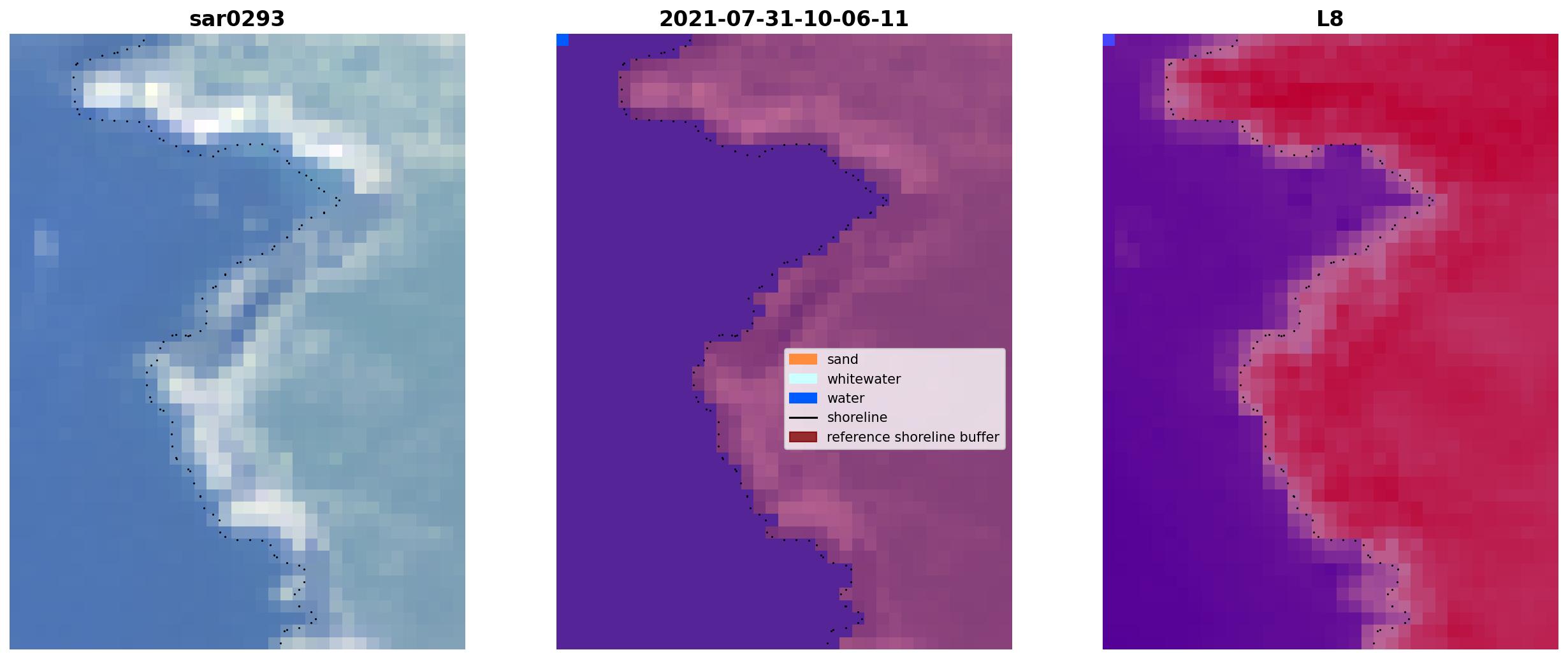 sar0293

2021-07-31-10-06-11

sand
whitewater
water
shoreline
reference shoreline buffer

L8